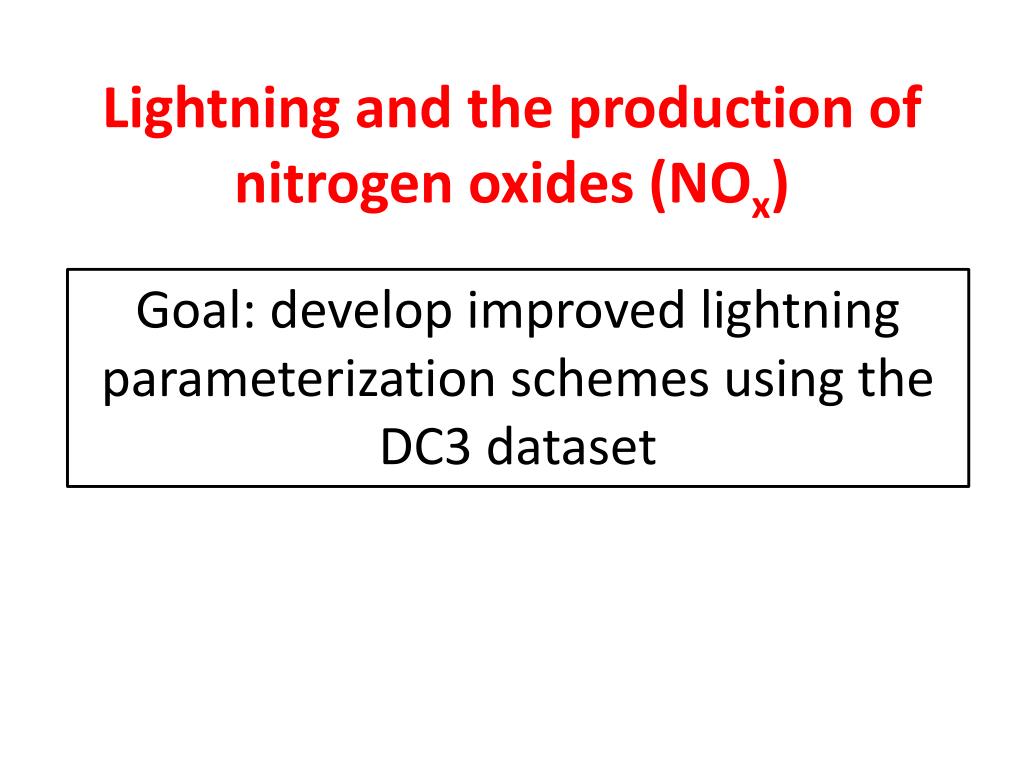 Lightning and the production of nitrogen oxides ($NO_x$)

Goal: develop improved lightning parameterization schemes using the DC3 dataset